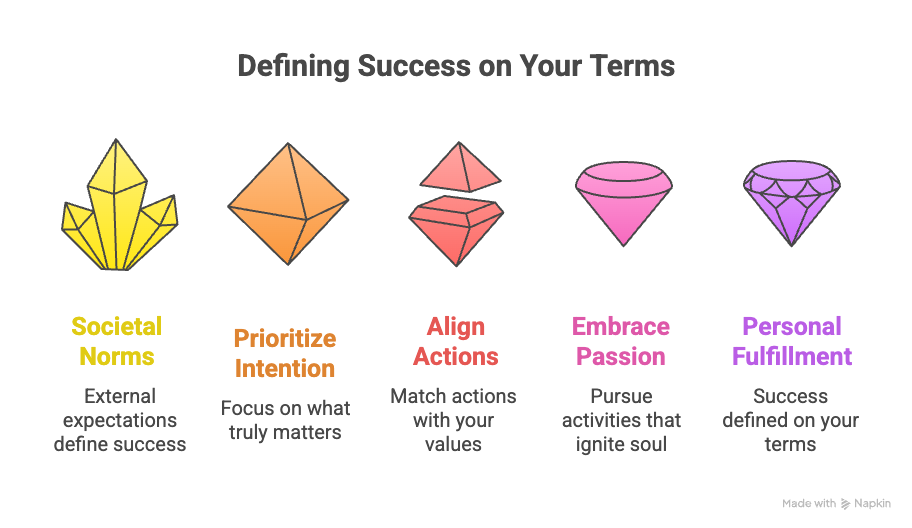 Defining Success on Your Terms

Societal Norms
External expectations define success

Prioritize Intention
Focus on what truly matters

Align Actions
Match actions with your values

Embrace Passion
Pursue activities that ignite soul

Personal Fulfillment
Success defined on your terms

Made with Napkin